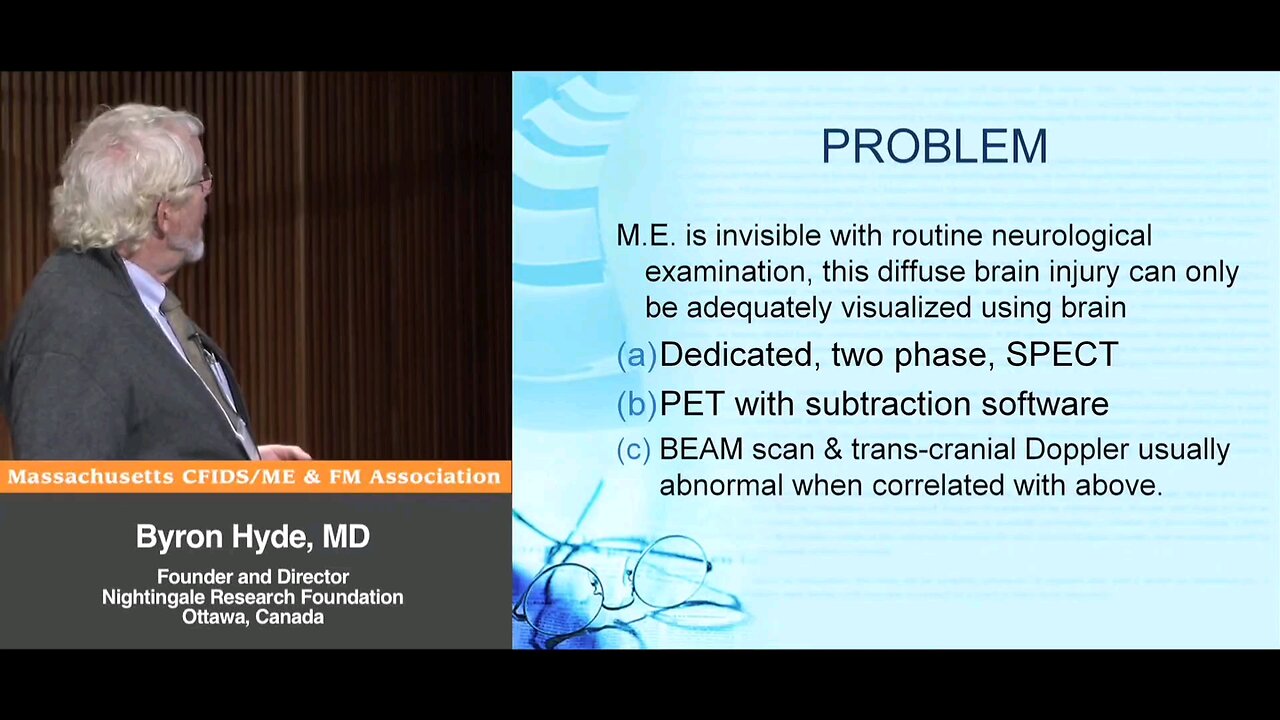 Massachusetts CFIDS/ME & FM Association

Byron Hyde, MD

Founder and Director
Nightingale Research Foundation
Ottawa, Canada

PROBLEM

M.E. is invisible with routine neurological examination, this diffuse brain injury can only be adequately visualized using brain

(a) Dedicated, two phase, SPECT

(b) PET with subtraction software

(c) BEAM scan & trans-cranial Doppler usually abnormal when correlated with above.